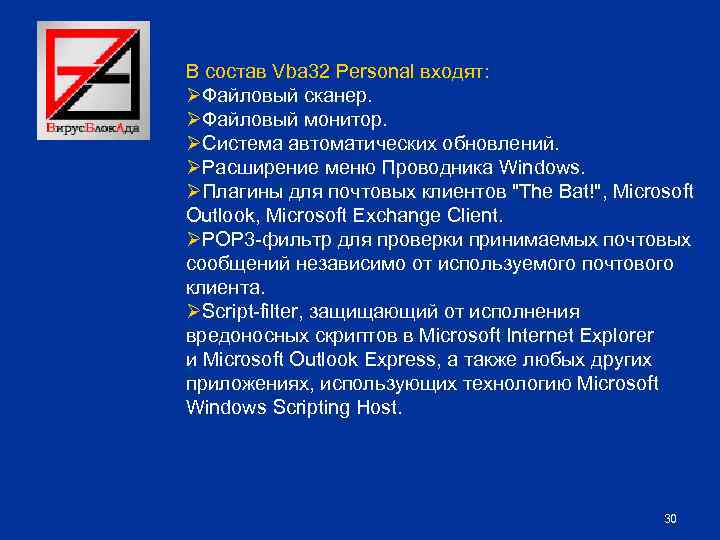 ВирусБлокАда

В состав Vba32 Personal входят:
➢Файловый сканер.
➢Файловый монитор.
➢Система автоматических обновлений.
➢Расширение меню Проводника Windows.
➢Плагины для почтовых клиентов "The Bat!", Microsoft Outlook, Microsoft Exchange Client.
➢POP3-фильтр для проверки принимаемых почтовых сообщений независимо от используемого почтового клиента.
➢Script-filter, защищающий от исполнения вредоносных скриптов в Microsoft Internet Explorer и Microsoft Outlook Express, а также любых других приложениях, использующих технологию Microsoft Windows Scripting Host.

30